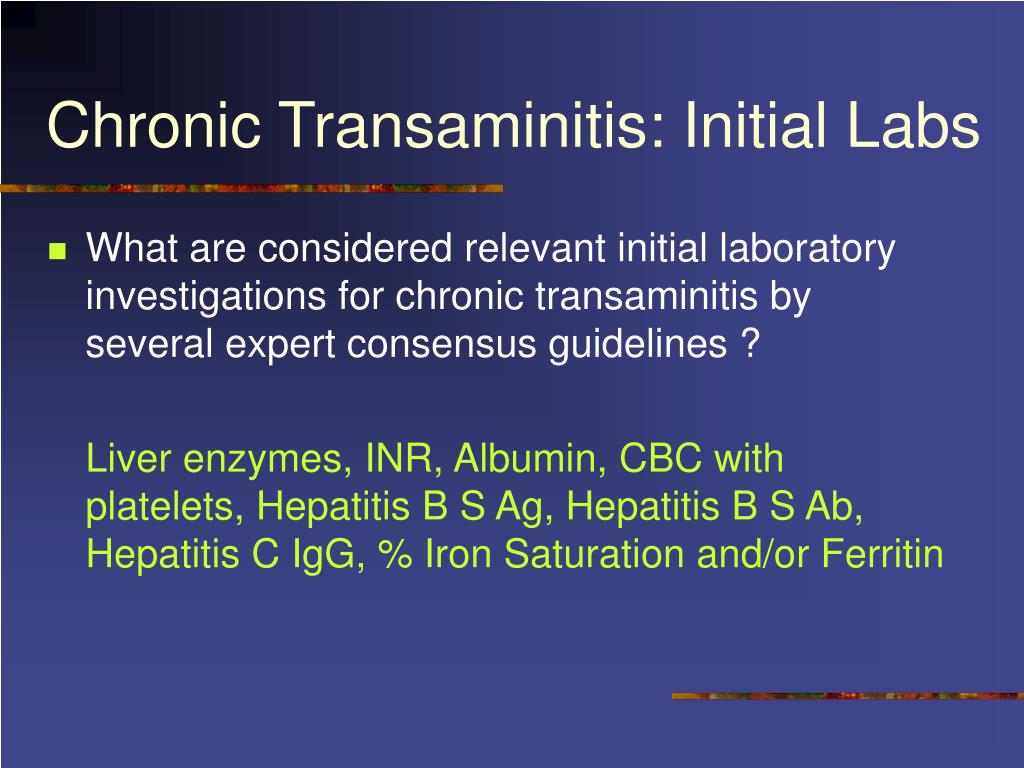 Chronic Transaminitis: Initial Labs

What are considered relevant initial laboratory investigations for chronic transaminitis by several expert consensus guidelines ?

Liver enzymes, INR, Albumin, CBC with platelets, Hepatitis B S Ag, Hepatitis B S Ab, Hepatitis C IgG, % Iron Saturation and/or Ferritin